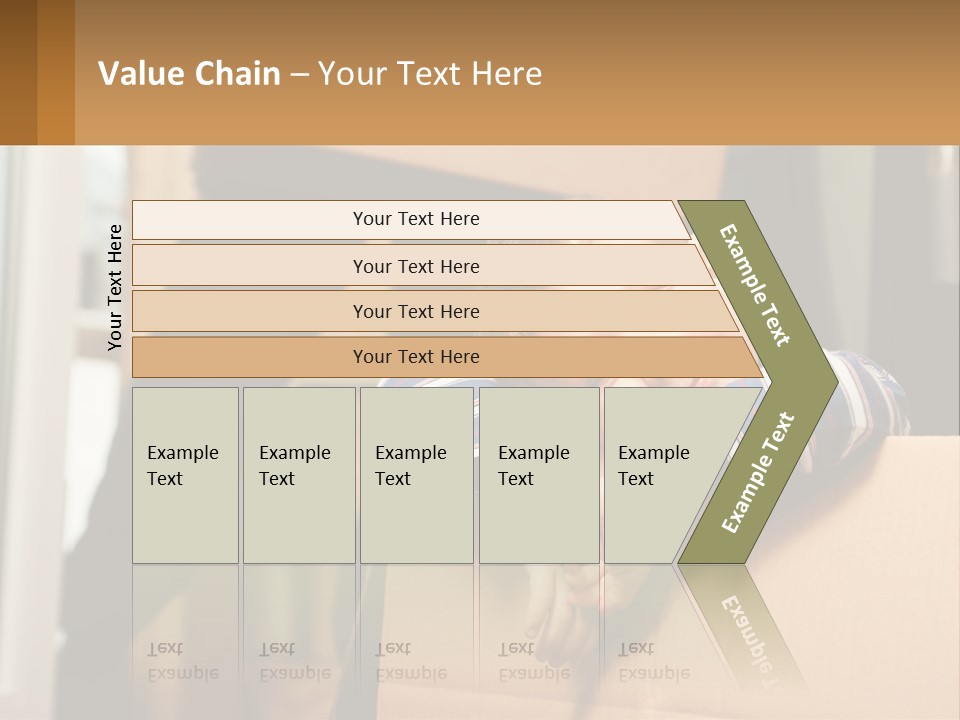 Value Chain – Your Text Here

Your Text Here

Your Text Here

Your Text Here

Your Text Here

Your Text Here

Example Text

Example Text

Example Text

Example Text

Example Text

Example Text

Example Text